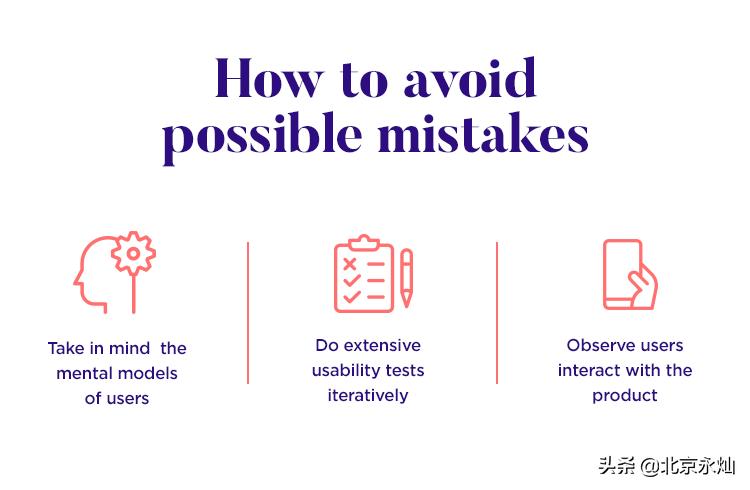 How to avoid possible mistakes

Take in mind the mental models of users

Do extensive usability tests iteratively

Observe users interact with the product

头条 @北京永灿